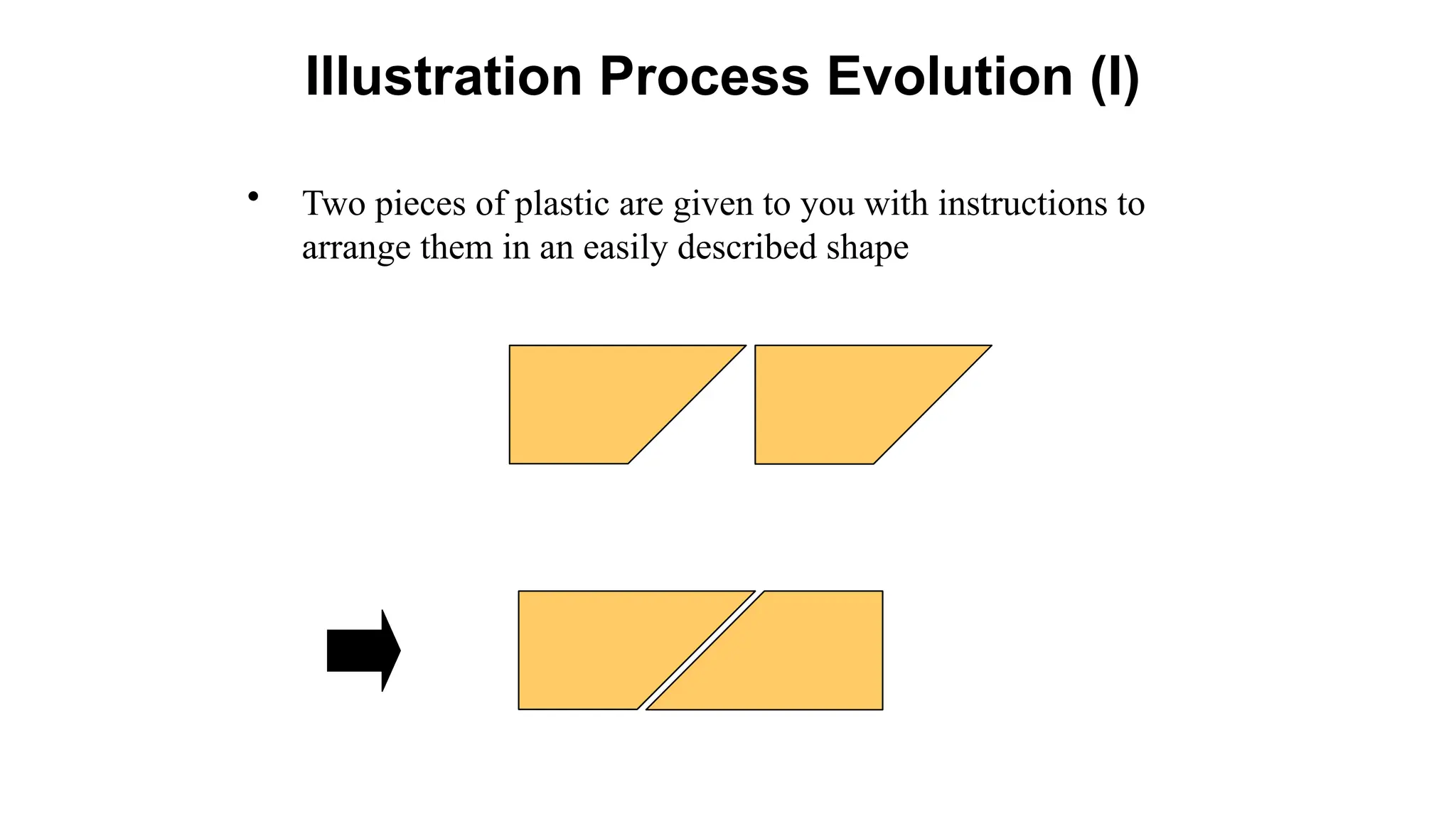 Illustration Process Evolution (I)

• Two pieces of plastic are given to you with instructions to arrange them in an easily described shape